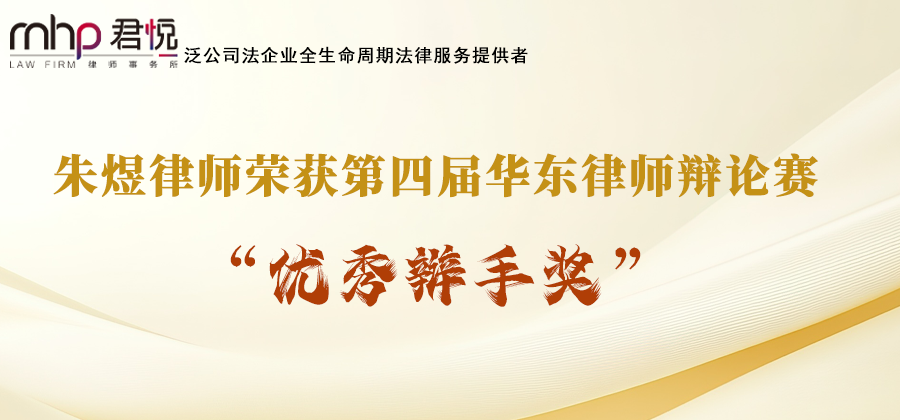 mhp 君悦
LAW FIRM 律师事务所
泛公司法企业全生命周期法律服务提供者

朱煜律师荣获第四届华东律师辩论赛

“优秀辩手奖”